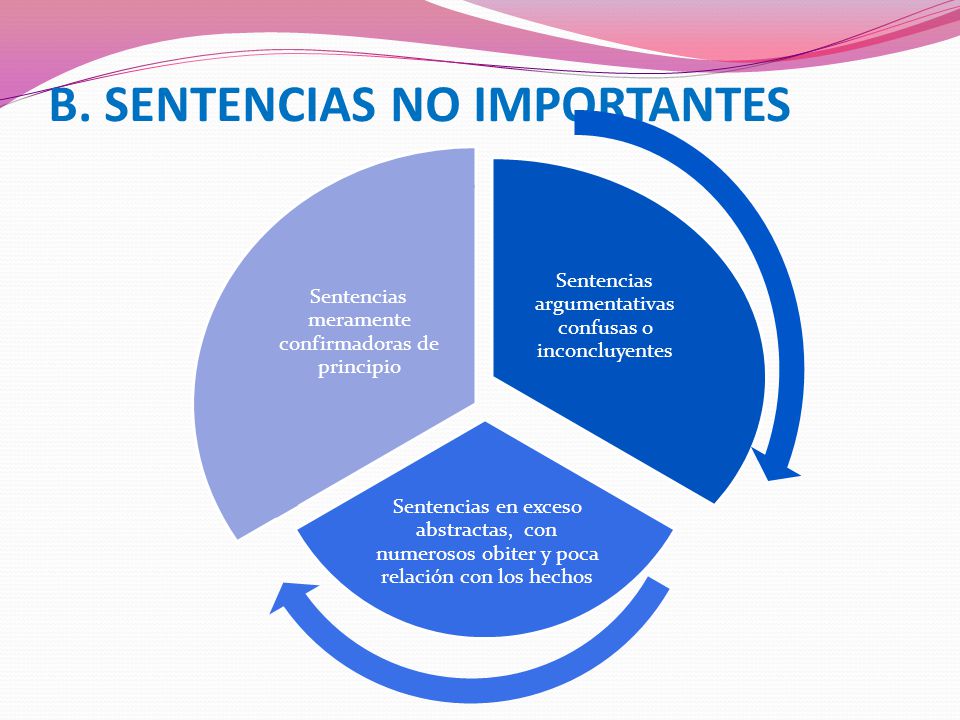 B. SENTENCIAS NO IMPORTANTES

Sentencias argumentativas confusas o inconcluyentes

Sentencias en exceso abstractas, con numerosos obiter y poca relación con los hechos

Sentencias meramente confirmadoras de principio